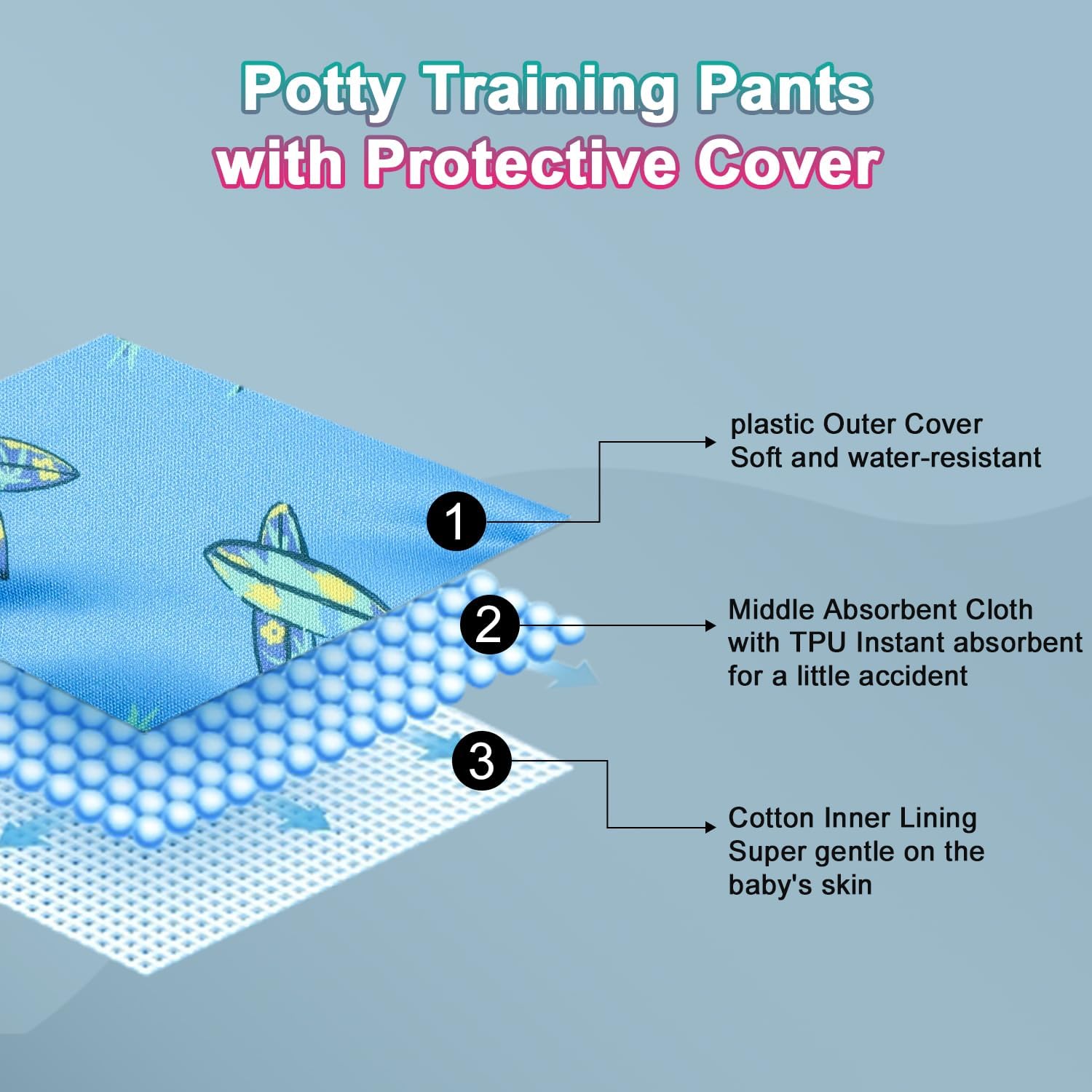 Potty Training Pants
with Protective Cover

1

plastic Outer Cover
Soft and water-resistant

2

Middle Absorbent Cloth
with TPU Instant absorbent
for a little accident

3

Cotton Inner Lining
Super gentle on the
baby's skin